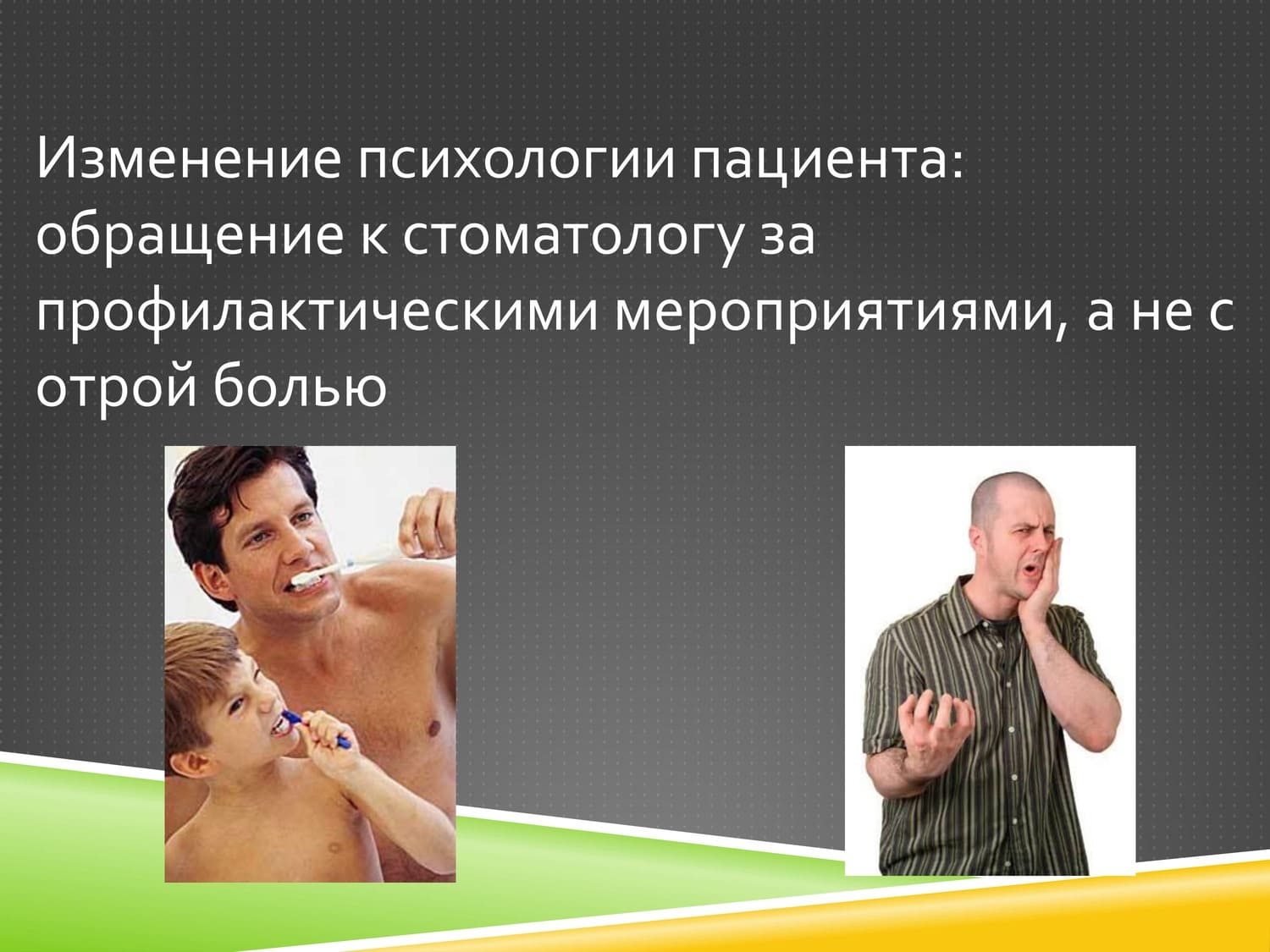 Изменение психологии пациента: обращение к стоматологу за профилактическими мероприятиями, а не с отрой болью